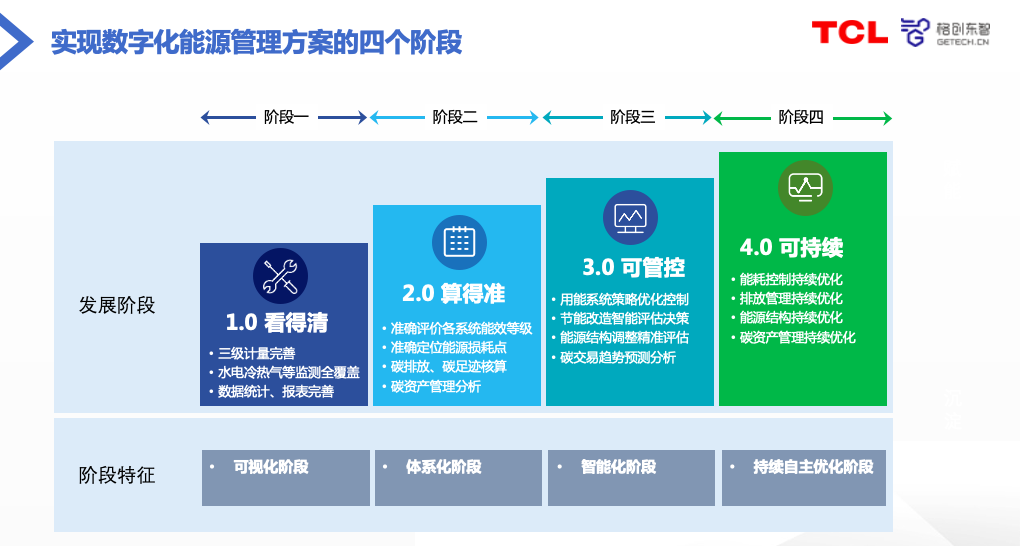 实现数字化能源管理方案的四个阶段

TCL 格创东智 GETECH.CN

阶段一 阶段二 阶段三 阶段四

发展阶段

1.0 看得清
• 三级计量完善
• 水电冷热气等监测全覆盖
• 数据统计、报表完善

2.0 算得准
• 准确评价各系统能效等级
• 准确定位能源损耗点
• 碳排放、碳足迹核算
• 碳资产管理分析

3.0 可管控
• 用能系统策略优化控制
• 节能改造智能评估决策
• 能源结构调整精准评估
• 碳交易趋势预测分析

4.0 可持续
• 能耗控制持续优化
• 排放管理持续优化
• 能源结构持续优化
• 碳资产管理持续优化

阶段特征

• 可视化阶段
• 体系化阶段
• 智能化阶段
• 持续自主优化阶段